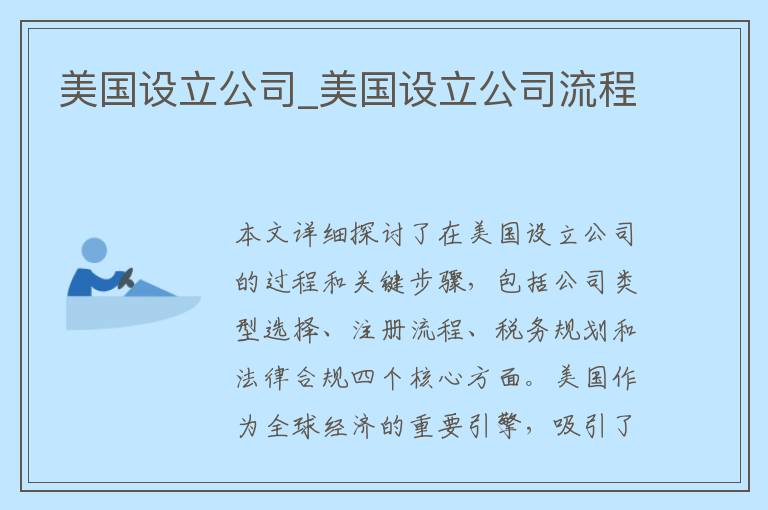 美国设立公司_美国设立公司流程

本文详细探讨了在美国设立公司的过程和关键步骤，包括公司类型选择、注册流程、税务规划和法律合规四个核心方面。美国作为全球经济的重要引擎，吸引了